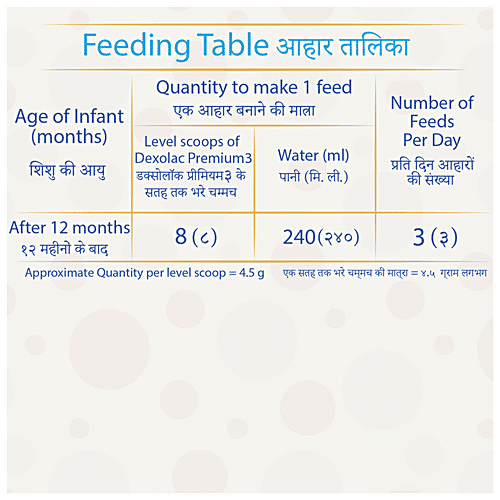 Feeding Table आहार तालिका

| Age of Infant (months) शिशु की आयु | Quantity to make 1 feed एक आहार बनाने की माला: Level scoops of Dexolac Premium3 डक्सोलॉक प्रीमियम३ के सतह तक भरे चम्मच | Quantity to make 1 feed एक आहार बनाने की माला: Water (ml) पानी (मि. ली.) | Number of Feeds Per Day प्रति दिन आहारों की संख्या |
|---|---|---|---|
| After 12 months १२ महीनो के बाद | 8 (८) | 240(२४०) | 3 (३) |

Approximate Quantity per level scoop = 4.5 g

एक सतह तक भरे चम्मच की मात्रा = ४.५ ग्राम लगभग